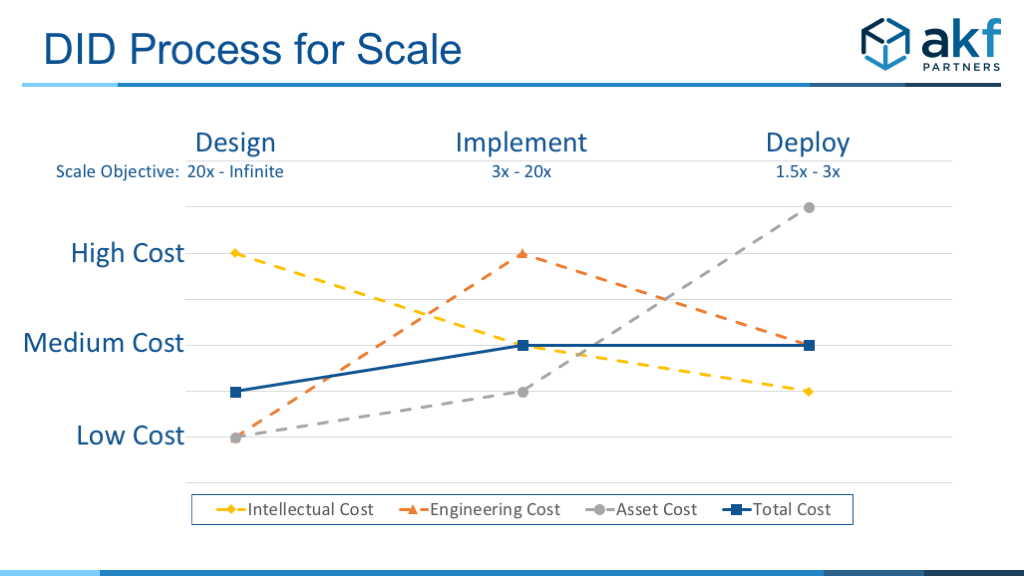 DID Process for Scale

akf PARTNERS

Design
Implement
Deploy

Scale Objective: 20x - Infinite
3x - 20x
1.5x - 3x

High Cost
Medium Cost
Low Cost

Intellectual Cost
Engineering Cost
Asset Cost
Total Cost